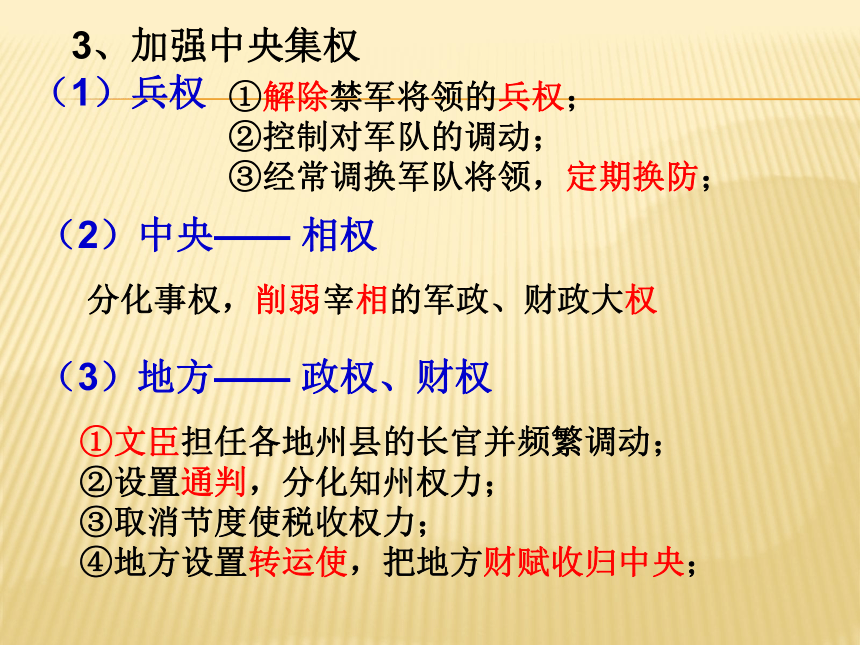 3、加强中央集权

（1）兵权 ①解除禁军将领的兵权；
②控制对军队的调动；
③经常调换军队将领，定期换防；

（2）中央—— 相权

分化事权，削弱宰相的军政、财政大权

（3）地方—— 政权、财权

①文臣担任各地州县的长官并频繁调动；
②设置通判，分化知州权力；
③取消节度使税收权力；
④地方设置转运使，把地方财赋收归中央；